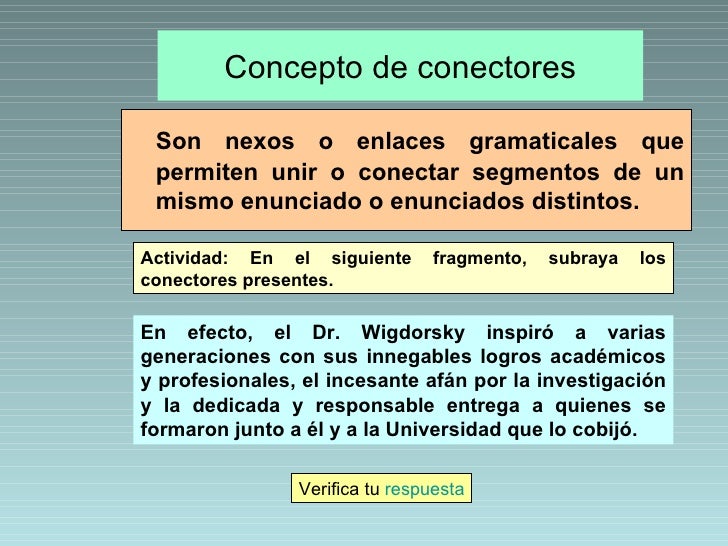 Concepto de conectores

Son nexos o enlaces gramaticales que permiten unir o conectar segmentos de un mismo enunciado o enunciados distintos.

Actividad: En el siguiente fragmento, subraya los conectores presentes.

En efecto, el Dr. Wigdorsky inspiró a varias generaciones con sus innegables logros académicos y profesionales, el incesante afán por la investigación y la dedicada y responsable entrega a quienes se formaron junto a él y a la Universidad que lo cobijó.

Verifica tu respuesta